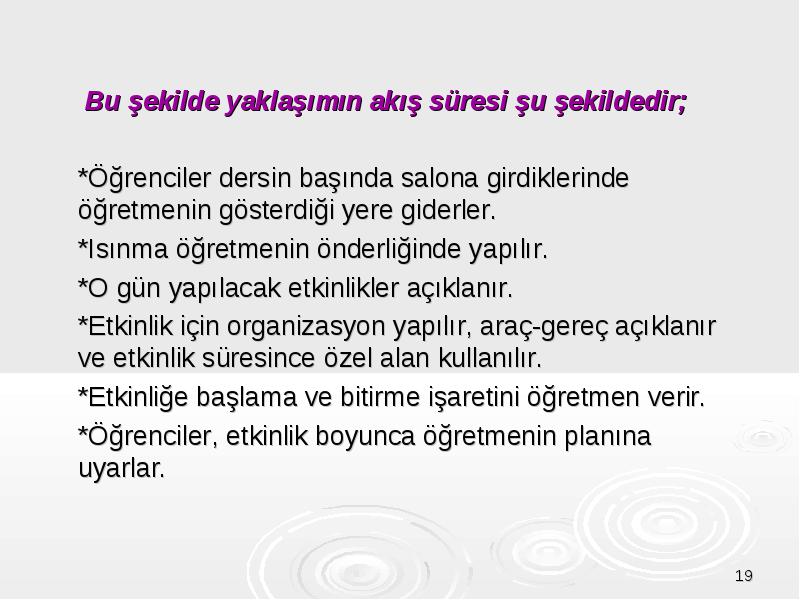 Bu şekilde yaklaşımın akış süresi şu şekildedir;

*Öğrenciler dersin başında salona girdiklerinde öğretmenin gösterdiği yere giderler.

*Isınma öğretmenin önderliğinde yapılır.

*O gün yapılacak etkinlikler açıklanır.

*Etkinlik için organizasyon yapılır, araç-gereç açıklanır ve etkinlik süresince özel alan kullanılır.

*Etkinliğe başlama ve bitirme işaretini öğretmen verir.

*Öğrenciler, etkinlik boyunca öğretmenin planına uyarlar.

19